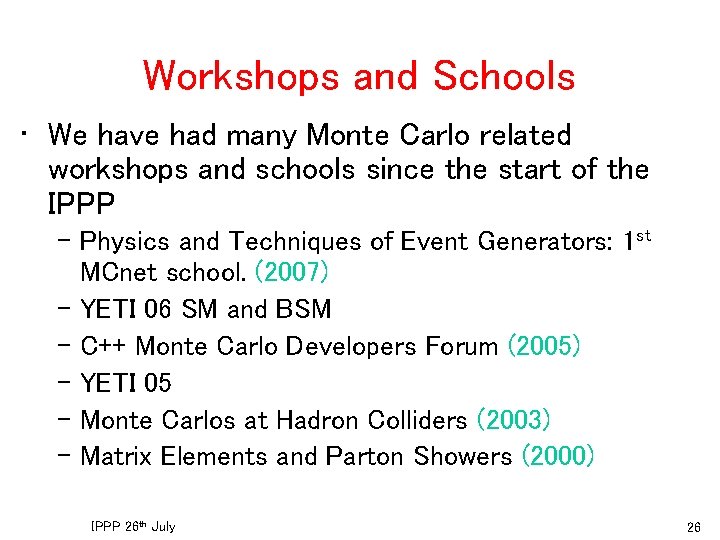 Workshops and Schools

• We have had many Monte Carlo related workshops and schools since the start of the IPPP
  – Physics and Techniques of Event Generators: 1$^{st}$ MCnet school. (2007)
  – YETI 06 SM and BSM
  – C++ Monte Carlo Developers Forum (2005)
  – YETI 05
  – Monte Carlos at Hadron Colliders (2003)
  – Matrix Elements and Parton Showers (2000)

IPPP 26$^{th}$ July

26